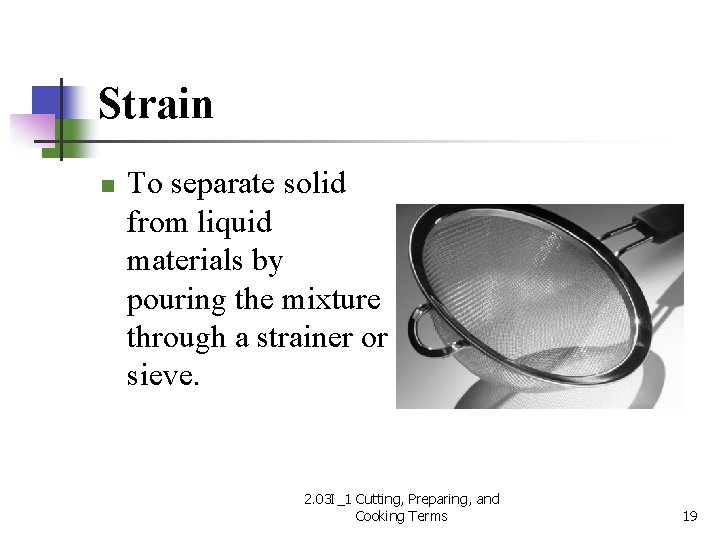 Strain

To separate solid from liquid materials by pouring the mixture through a strainer or sieve.

2.03I_1 Cutting, Preparing, and Cooking Terms

19